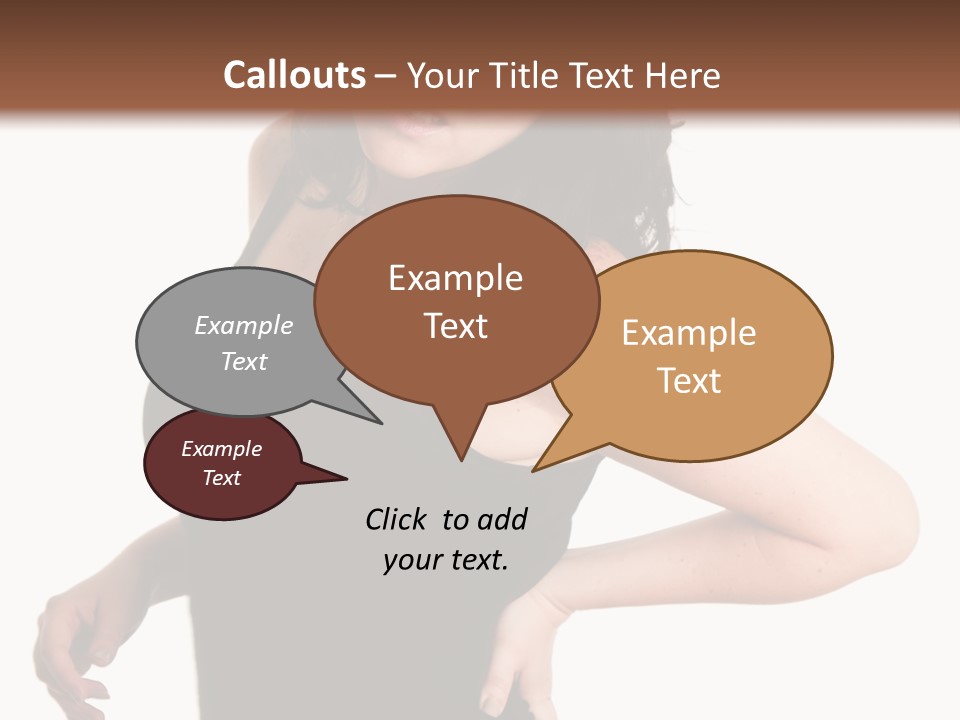 Callouts – Your Title Text Here

Example Text

Example Text

Example Text

Example Text

Click to add your text.